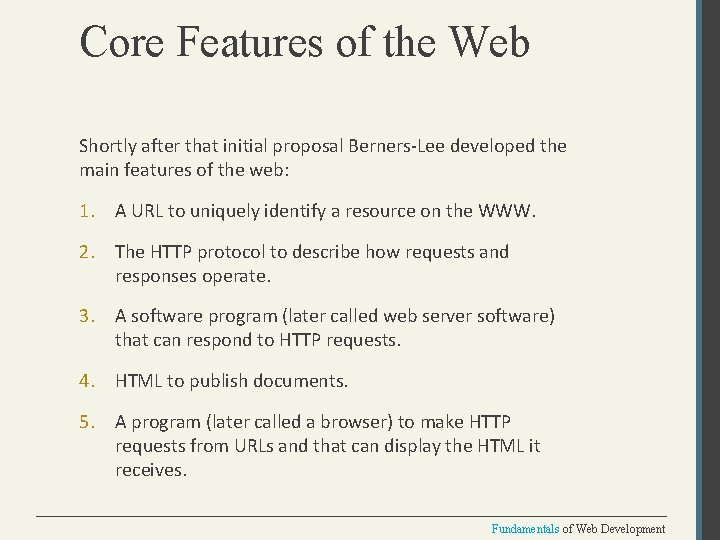 Core Features of the Web

Shortly after that initial proposal Berners-Lee developed the main features of the web:

1. A URL to uniquely identify a resource on the WWW.

2. The HTTP protocol to describe how requests and responses operate.

3. A software program (later called web server software) that can respond to HTTP requests.

4. HTML to publish documents.

5. A program (later called a browser) to make HTTP requests from URLs and that can display the HTML it receives.

Fundamentals of Web Development